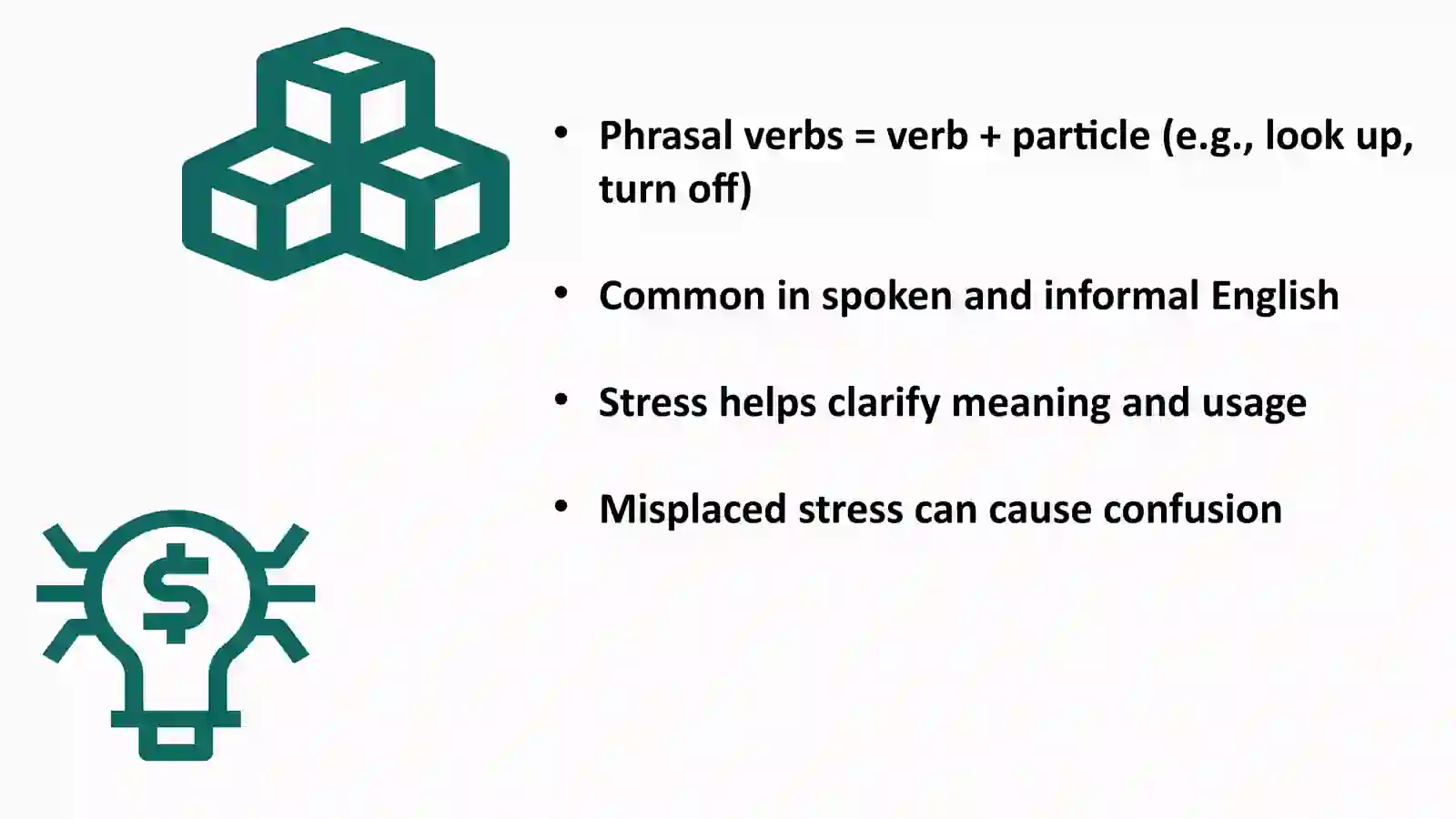 • Phrasal verbs = verb + particle (e.g., look up, turn off)

• Common in spoken and informal English

• Stress helps clarify meaning and usage

• Misplaced stress can cause confusion

$